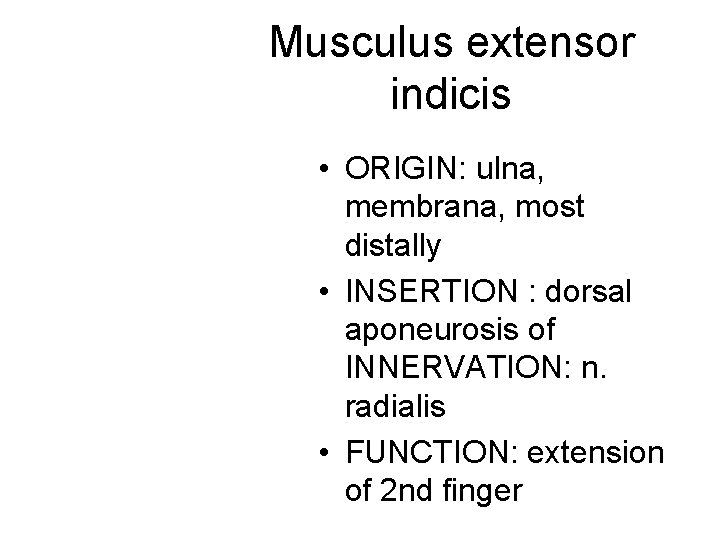 Musculus extensor indicis

• ORIGIN: ulna, membrana, most distally
• INSERTION : dorsal aponeurosis of INNERVATION: n. radialis
• FUNCTION: extension of 2nd finger